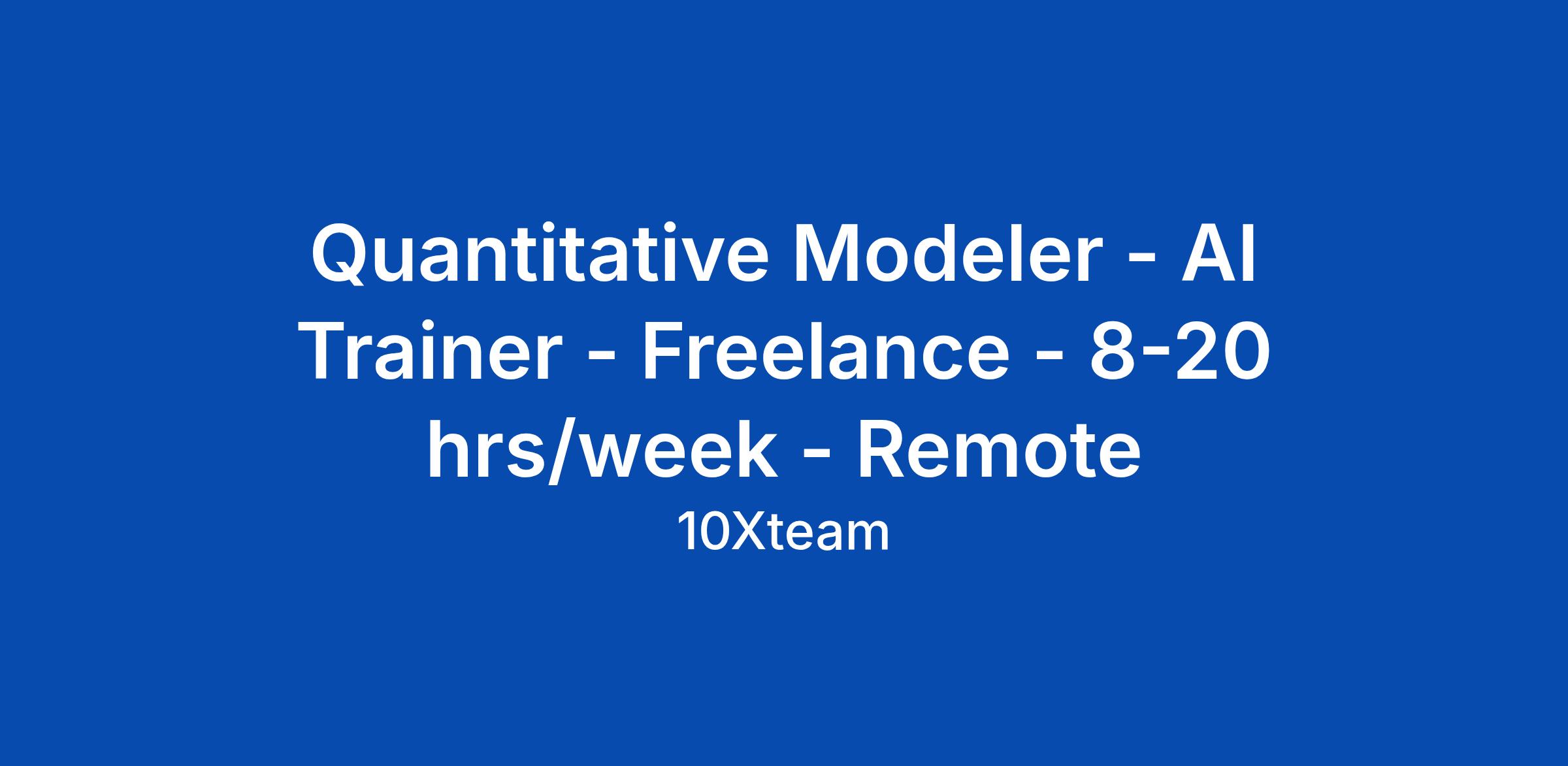 Quantitative Modeler - AI Trainer - Freelance - 8-20 hrs/week - Remote

10Xteam